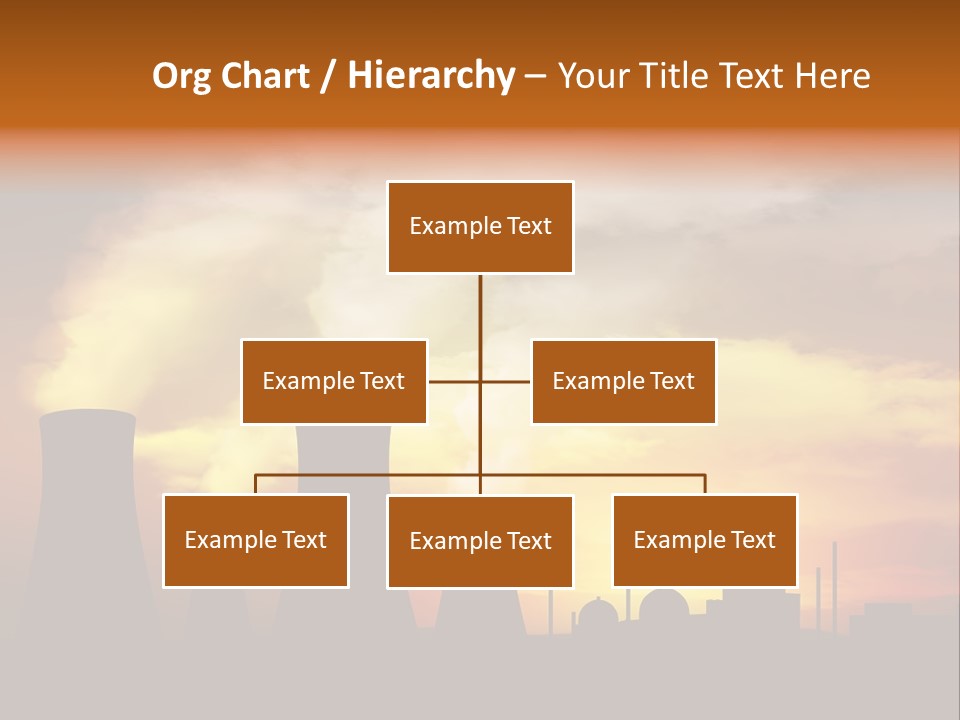 Org Chart / Hierarchy – Your Title Text Here

Example Text

Example Text

Example Text

Example Text

Example Text

Example Text